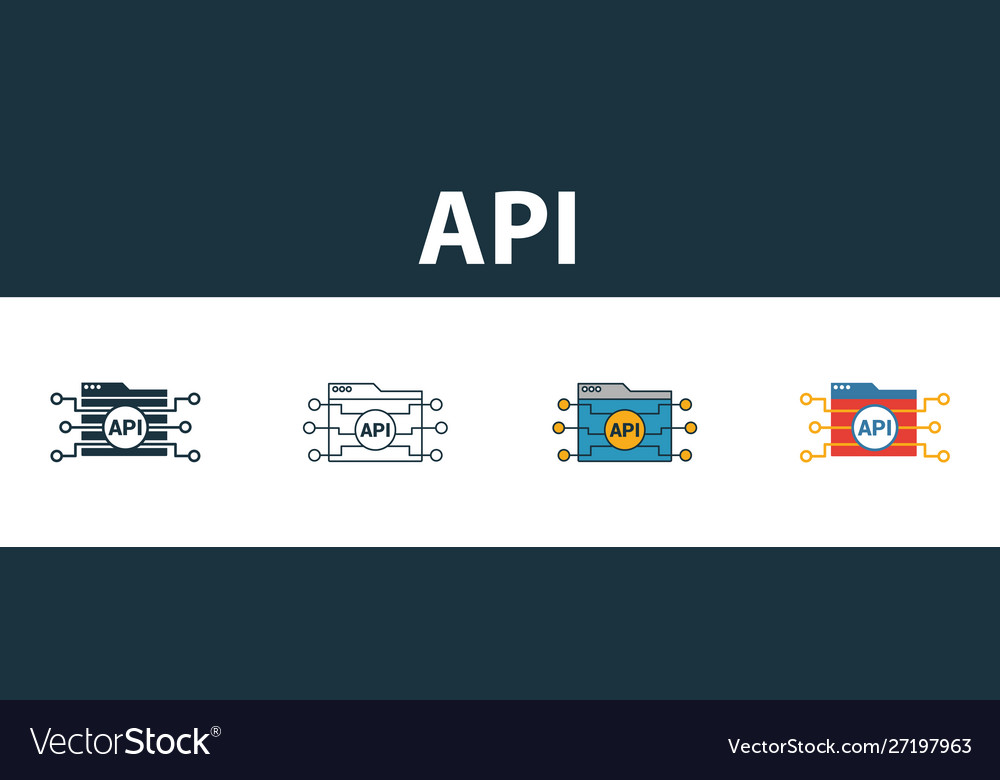 API

API API API API

VectorStock®

VectorStock.com/27197963